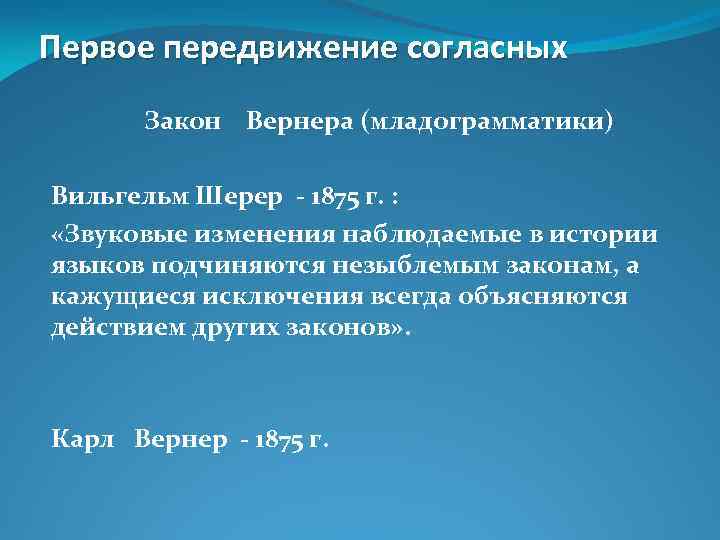 Первое передвижение согласных

Закон Вернера (младограмматики)

Вильгельм Шерер - 1875 г. :

«Звуковые изменения наблюдаемые в истории языков подчиняются незыблемым законам, а кажущиеся исключения всегда объясняются действием других законов».

Карл Вернер - 1875 г.